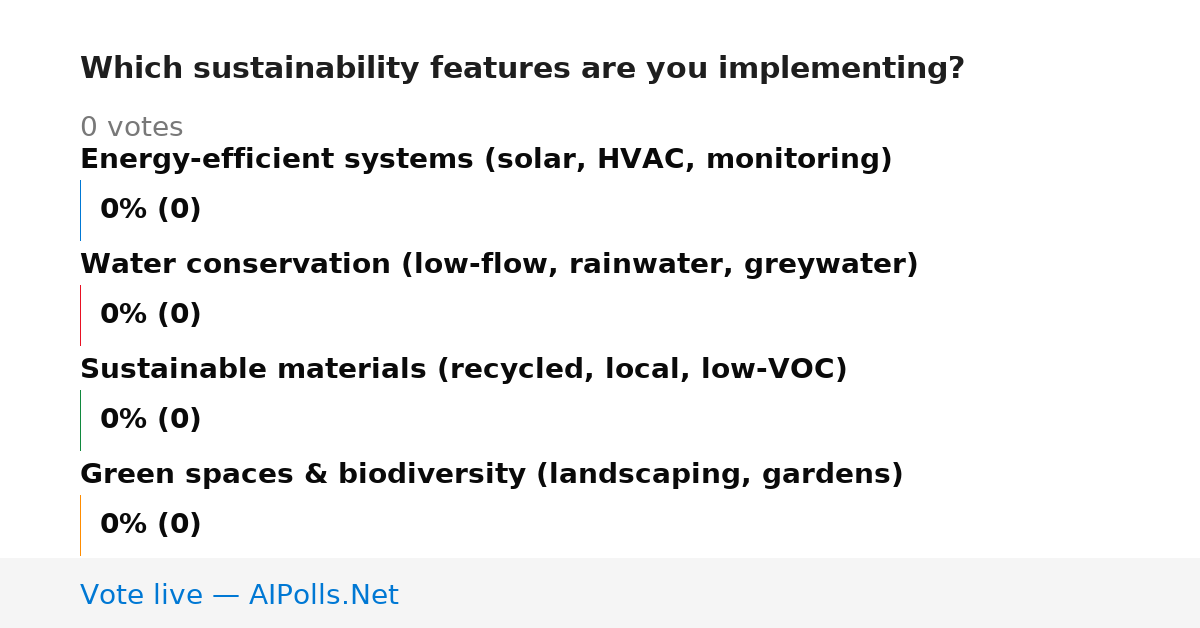 Which sustainability features are you implementing?

0 votes

Energy-efficient systems (solar, HVAC, monitoring)

0% (0)

Water conservation (low-flow, rainwater, greywater)

0% (0)

Sustainable materials (recycled, local, low-VOC)

0% (0)

Green spaces & biodiversity (landscaping, gardens)

0% (0)

Vote live — AIPolls.Net